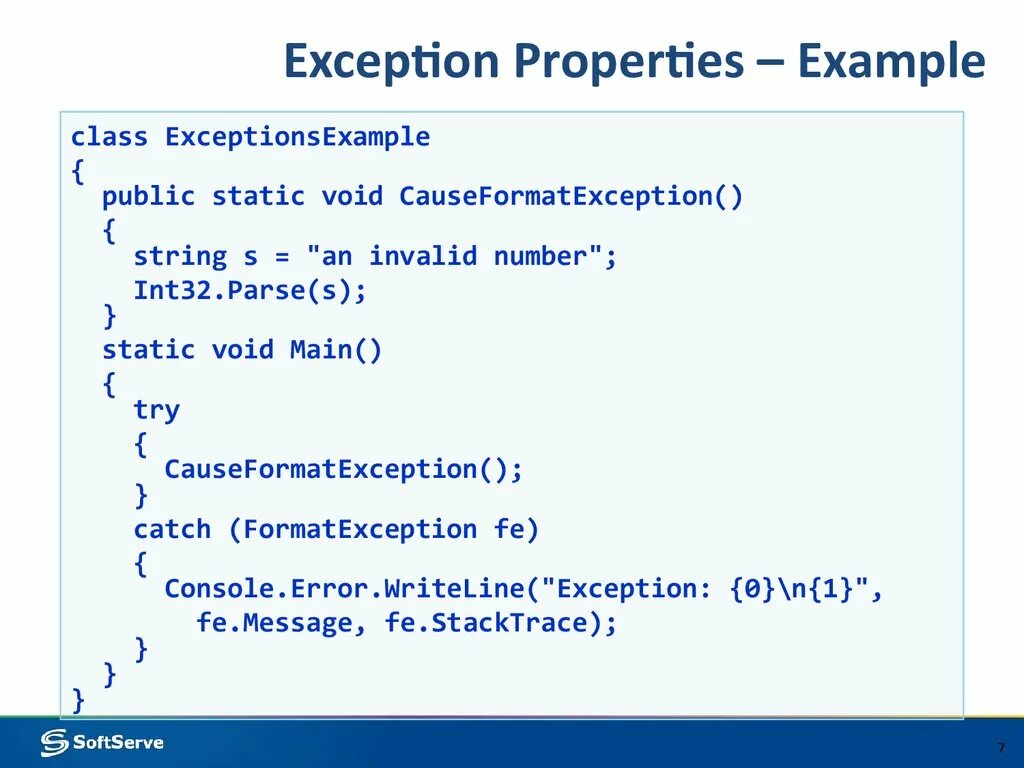 Exception Properties – Example

class ExceptionsExample
{
  public static void CauseFormatException()
  {
    string s = "an invalid number";
    Int32.Parse(s);
  }
  static void Main()
  {
    try
    {
      CauseFormatException();
    }
    catch (FormatException fe)
    {
      Console.Error.WriteLine("Exception: {0}\n{1}",
        fe.Message, fe.StackTrace);
    }
  }
}

SoftServe

7